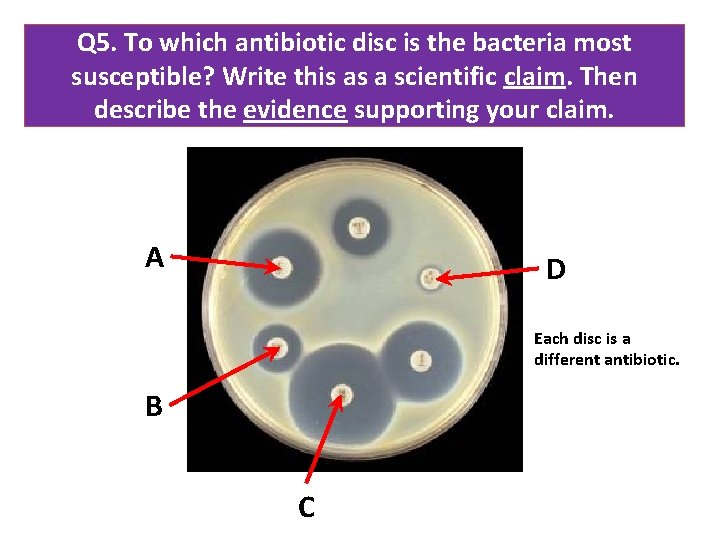 Q5. To which antibiotic disc is the bacteria most susceptible? Write this as a scientific claim. Then describe the evidence supporting your claim.

A

D

Each disc is a different antibiotic.

B

C